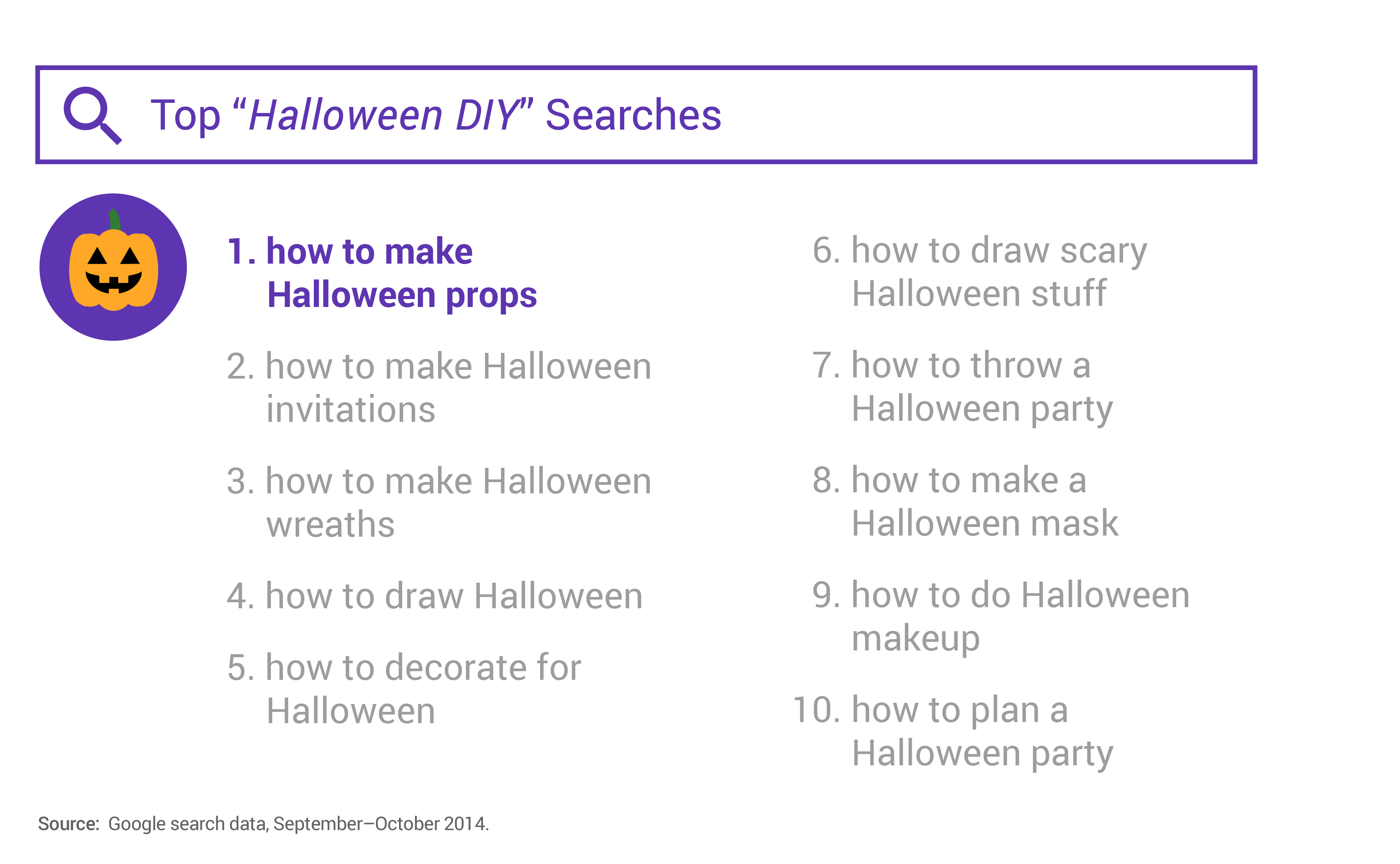 Top “Halloween DIY” Searches

1. how to make Halloween props

2. how to make Halloween invitations

3. how to make Halloween wreaths

4. how to draw Halloween

5. how to decorate for Halloween

6. how to draw scary Halloween stuff

7. how to throw a Halloween party

8. how to make a Halloween mask

9. how to do Halloween makeup

10. how to plan a Halloween party

Source: Google search data, September–October 2014.